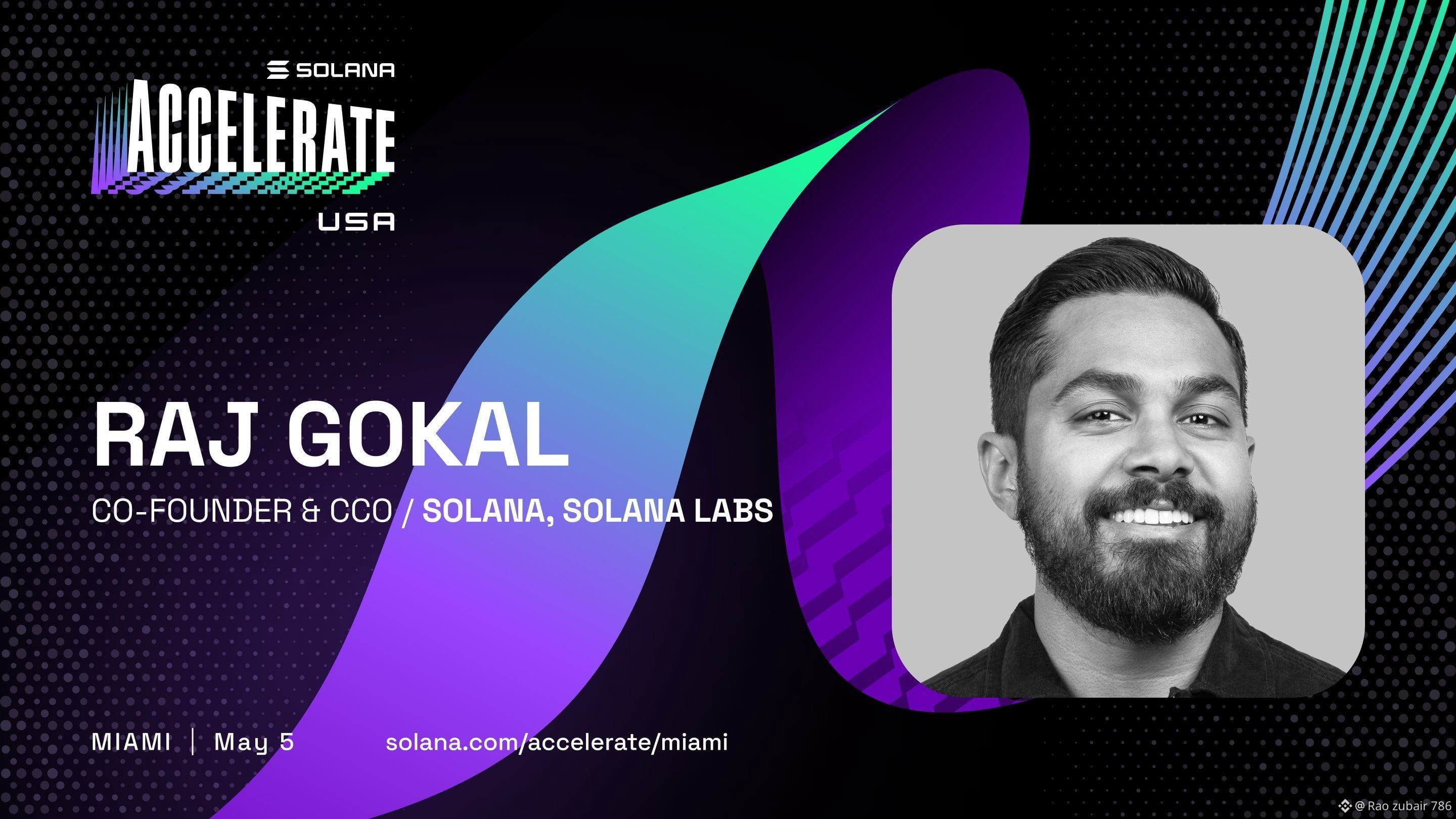 SOLANA
ACCELERATE
USA

RAJ GOKAL
CO-FOUNDER & CCO / SOLANA, SOLANA LABS

MIAMI | May 5 solana.com/accelerate/miami

@ Rao zubair 786